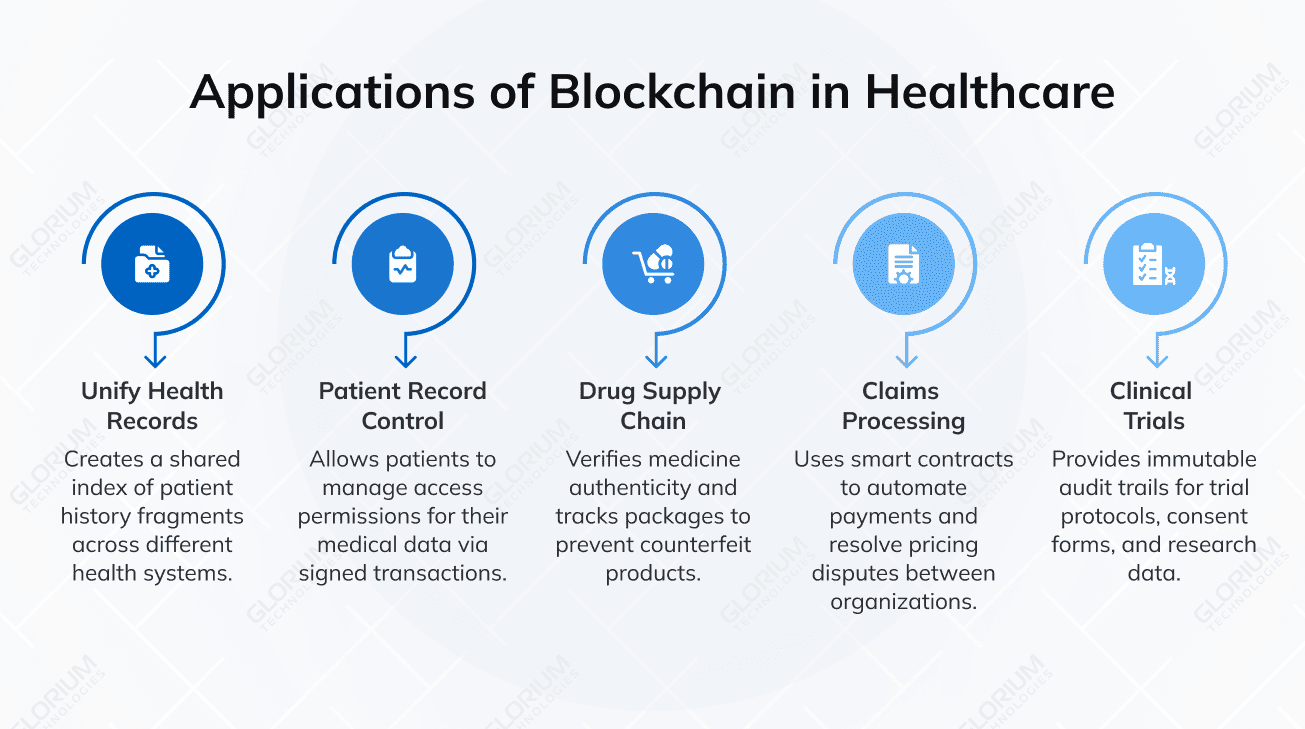 Applications of Blockchain in Healthcare

Unify Health Records
Creates a shared index of patient history fragments across different health systems.

Patient Record Control
Allows patients to manage access permissions for their medical data via signed transactions.

Drug Supply Chain
Verifies medicine authenticity and tracks packages to prevent counterfeit products.

Claims Processing
Uses smart contracts to automate payments and resolve pricing disputes between organizations.

Clinical Trials
Provides immutable audit trails for trial protocols, consent forms, and research data.

GLORIUM TECHNOLOGIES